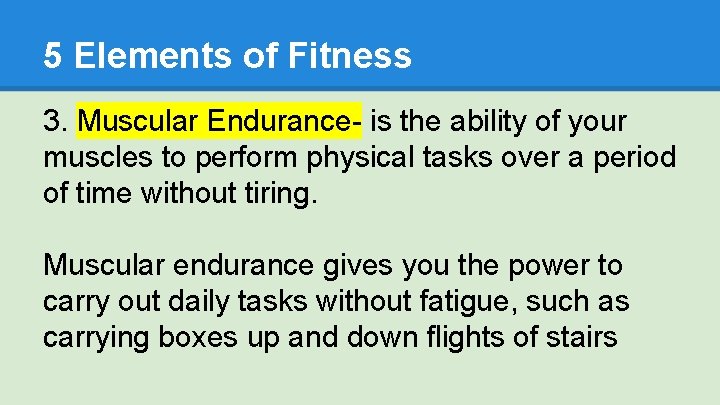 5 Elements of Fitness

3. Muscular Endurance- is the ability of your muscles to perform physical tasks over a period of time without tiring.

Muscular endurance gives you the power to carry out daily tasks without fatigue, such as carrying boxes up and down flights of stairs